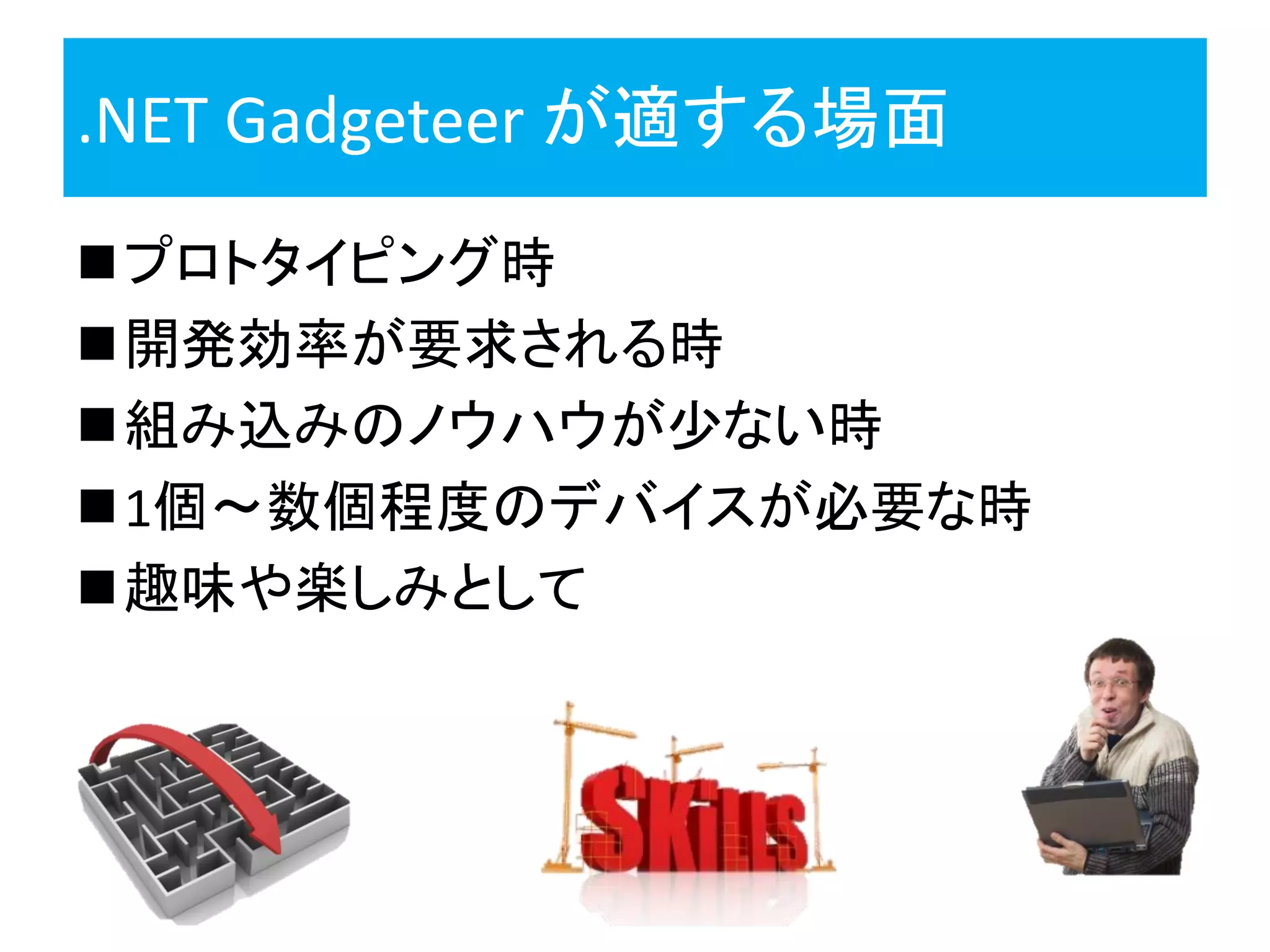 .NET Gadgeteer が適する場面

■プロトタイピング時

■開発効率が要求される時

■組み込みのノウハウが少ない時

■1個～数個程度のデバイスが必要な時

■趣味や楽しみとして

SKILLS